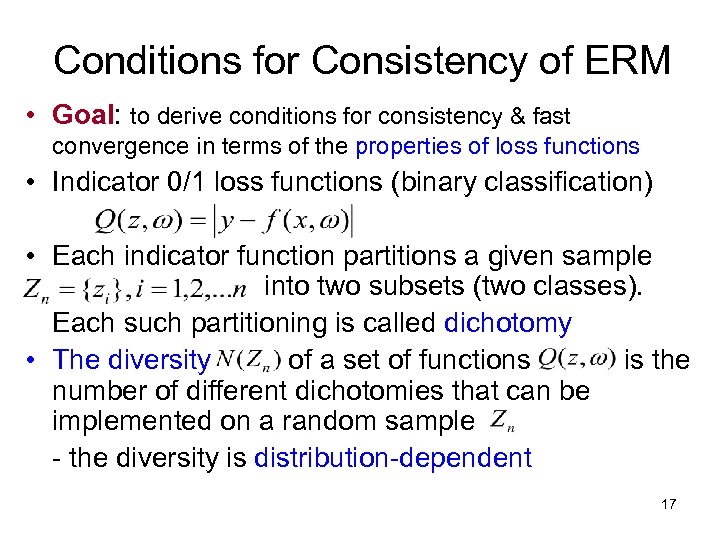 Conditions for Consistency of ERM

• Goal: to derive conditions for consistency & fast convergence in terms of the properties of loss functions

• Indicator 0/1 loss functions (binary classification)

$Q(z,\omega) = |y - f(x,\omega)|$

• Each indicator function partitions a given sample $Z_n = \{z_i\}, i = 1,2,...n$ into two subsets (two classes). Each such partitioning is called dichotomy

• The diversity $N(Z_n)$ of a set of functions $Q(z,\omega)$ is the number of different dichotomies that can be implemented on a random sample $Z_n$

- the diversity is distribution-dependent

17